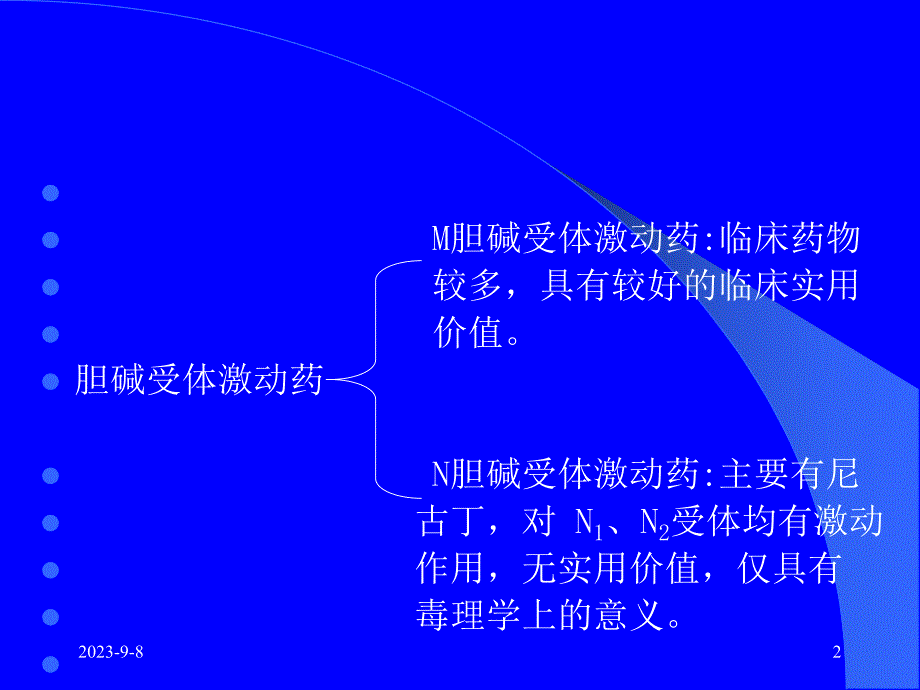 胆碱受体激动药

M胆碱受体激动药:临床药物较多，具有较好的临床实用价值。

N胆碱受体激动药:主要有尼古丁，对 $N_1$、$N_2$受体均有激动作用，无实用价值，仅具有毒理学上的意义。

2023-9-8

2